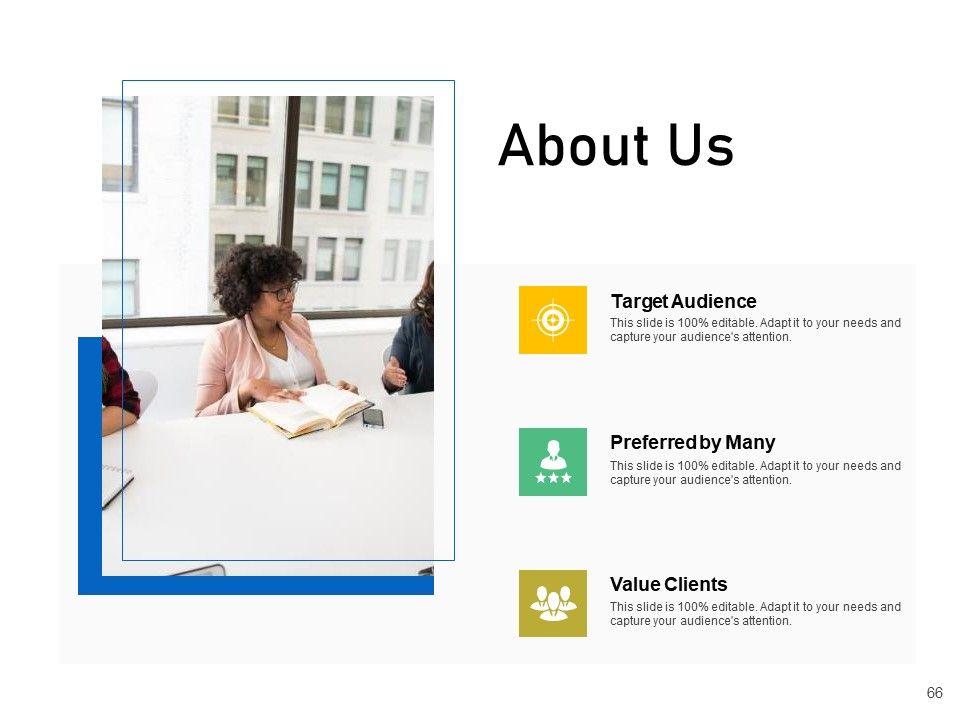 About Us

Target Audience
This slide is 100% editable. Adapt it to your needs and capture your audience's attention.

Preferred by Many
This slide is 100% editable. Adapt it to your needs and capture your audience's attention.

Value Clients
This slide is 100% editable. Adapt it to your needs and capture your audience's attention.

66